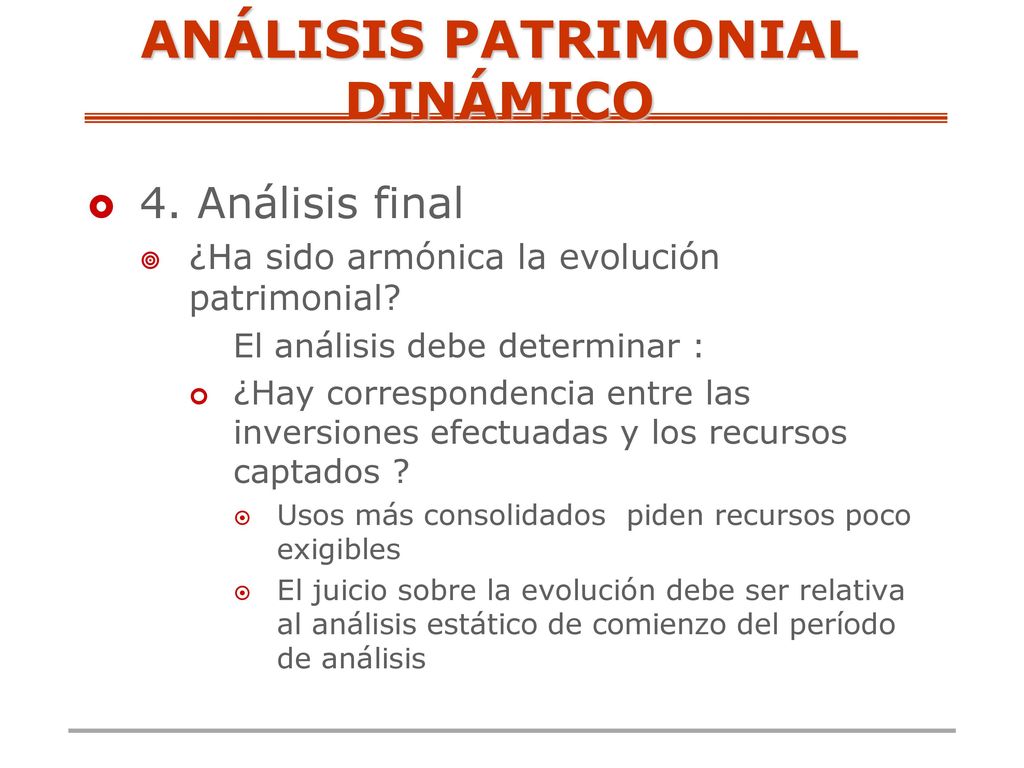 ANÁLISIS PATRIMONIAL DINÁMICO

4. Análisis final

¿Ha sido armónica la evolución patrimonial?

El análisis debe determinar :

¿Hay correspondencia entre las inversiones efectuadas y los recursos captados ?

Usos más consolidados piden recursos poco exigibles

El juicio sobre la evolución debe ser relativa al análisis estático de comienzo del período de análisis